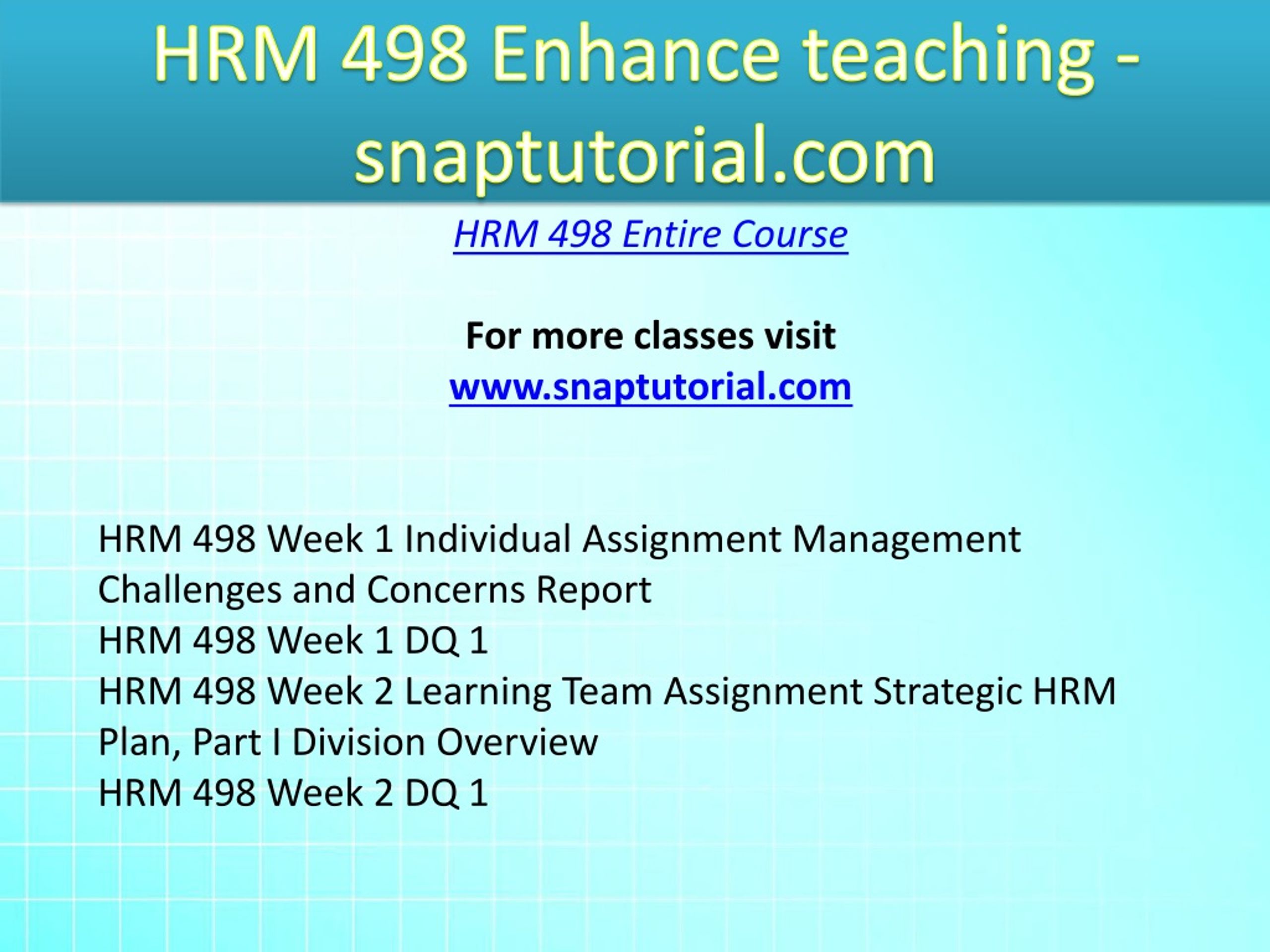 HRM 498 Enhance teaching - snaptutorial.com

HRM 498 Entire Course

For more classes visit
www.snaptutorial.com

HRM 498 Week 1 Individual Assignment Management Challenges and Concerns Report
HRM 498 Week 1 DQ 1
HRM 498 Week 2 Learning Team Assignment Strategic HRM Plan, Part I Division Overview
HRM 498 Week 2 DQ 1